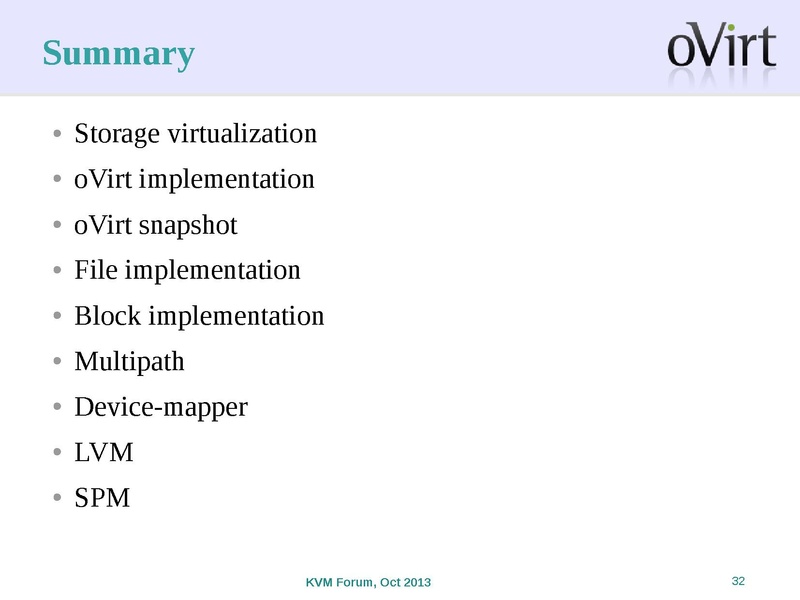 Summary

oVirt

- Storage virtualization
- oVirt implementation
- oVirt snapshot
- File implementation
- Block implementation
- Multipath
- Device-mapper
- LVM
- SPM

KVM Forum, Oct 2013

32